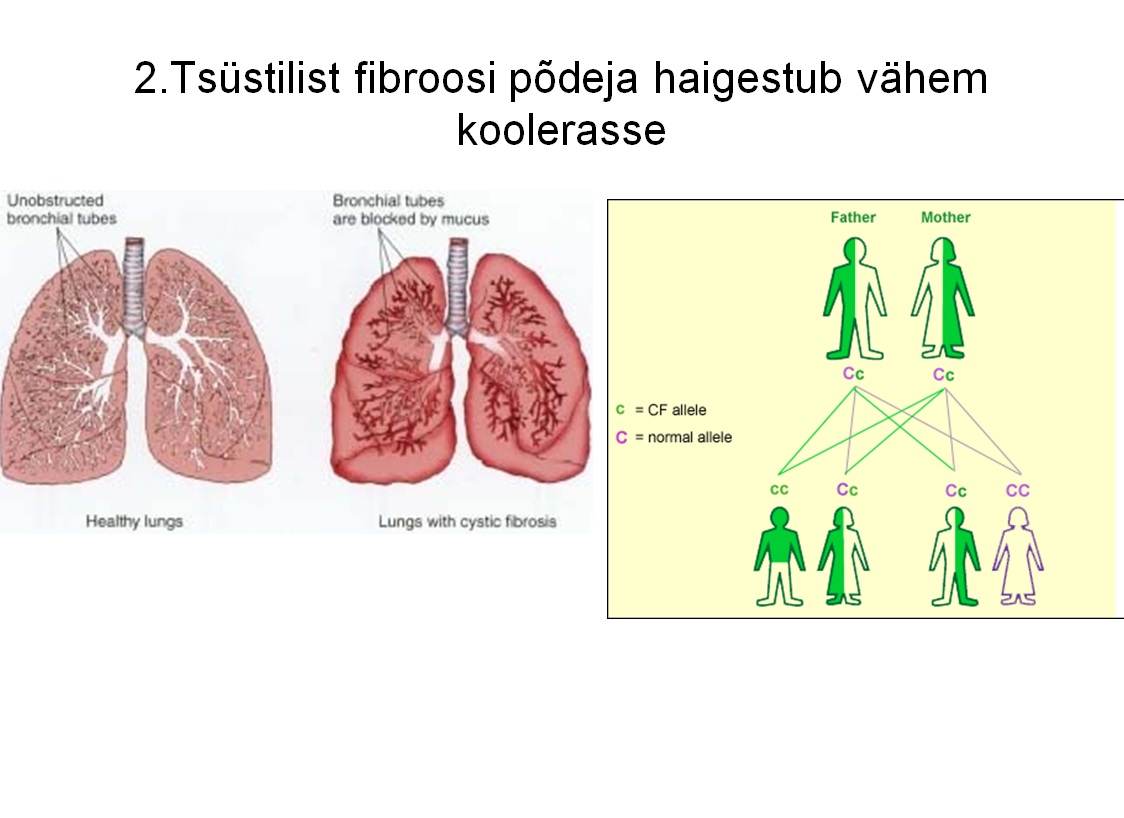 2.Tsüstilist fibroosi põdeja haigestub vähem koolerasse

Unobstructed bronchial tubes

Bronchial tubes are blocked by mucus

Healthy lungs

Lungs with cystic fibrosis

Father

Mother

Cc

Cc

c = CF allele

C = normal allele

cc

Cc

Cc

CC